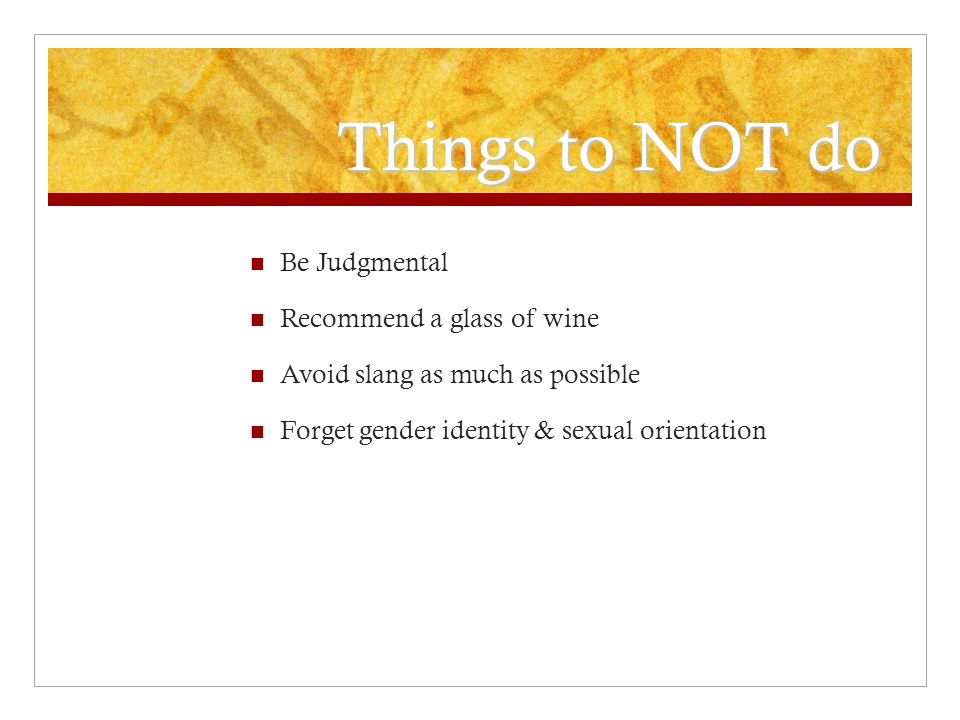 Things to NOT do

- Be Judgmental
- Recommend a glass of wine
- Avoid slang as much as possible
- Forget gender identity & sexual orientation